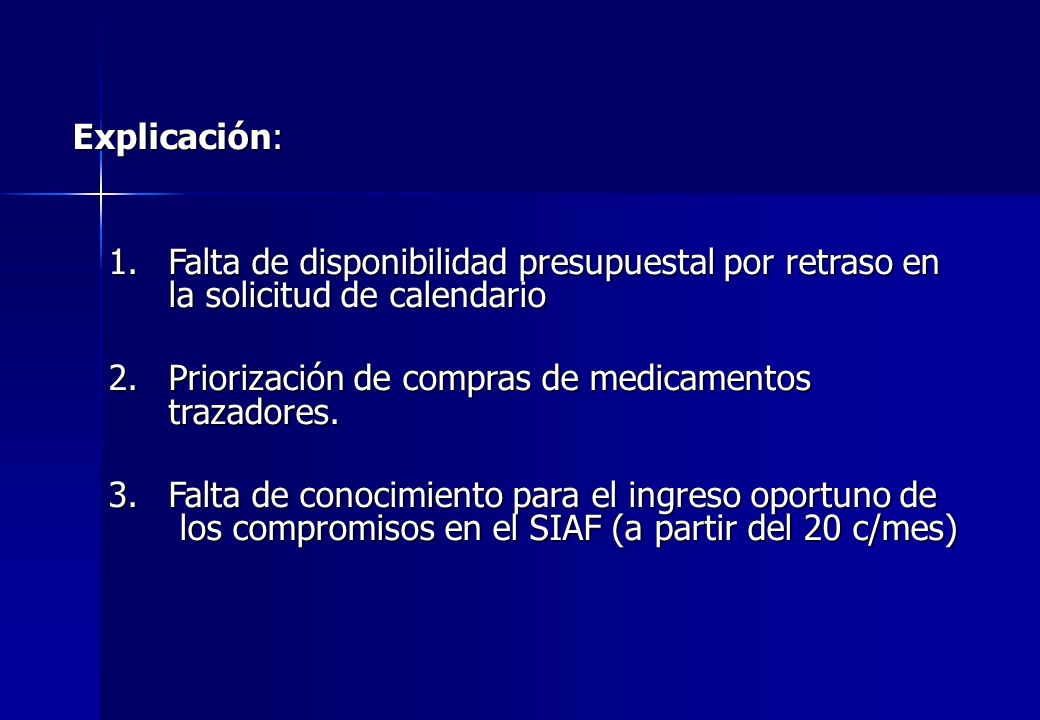 Explicación:

1. Falta de disponibilidad presupuestal por retraso en la solicitud de calendario

2. Priorización de compras de medicamentos trazadores.

3. Falta de conocimiento para el ingreso oportuno de los compromisos en el SIAF (a partir del 20 c/mes)